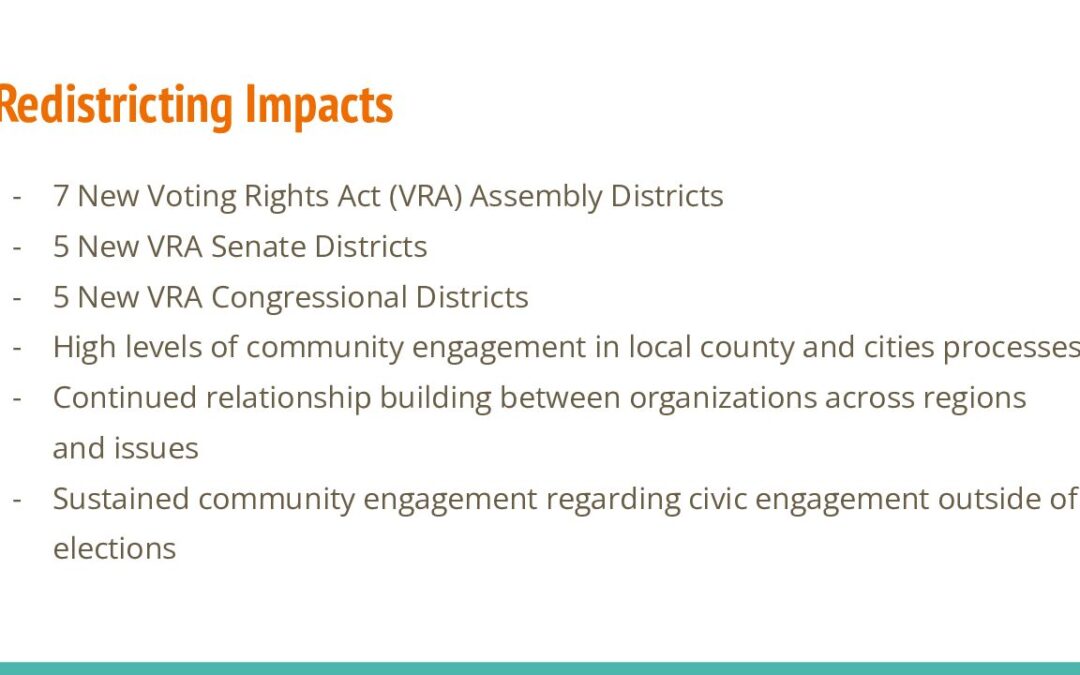 Redistricting Impacts

- 7 New Voting Rights Act (VRA) Assembly Districts
- 5 New VRA Senate Districts
- 5 New VRA Congressional Districts
- High levels of community engagement in local county and cities processes
- Continued relationship building between organizations across regions and issues
- Sustained community engagement regarding civic engagement outside of elections